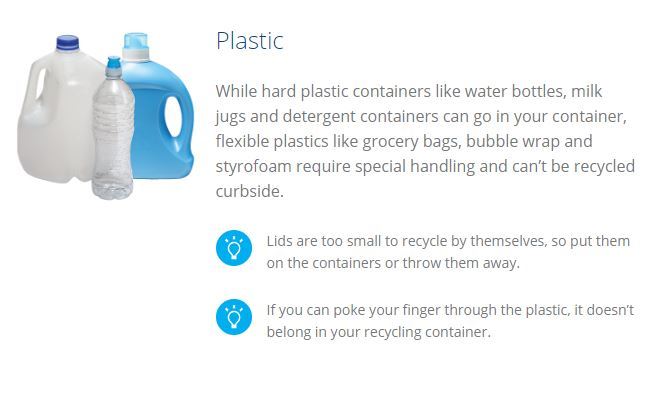 Plastic

While hard plastic containers like water bottles, milk jugs and detergent containers can go in your container, flexible plastics like grocery bags, bubble wrap and styrofoam require special handling and can't be recycled curbside.

Lids are too small to recycle by themselves, so put them on the containers or throw them away.

If you can poke your finger through the plastic, it doesn't belong in your recycling container.